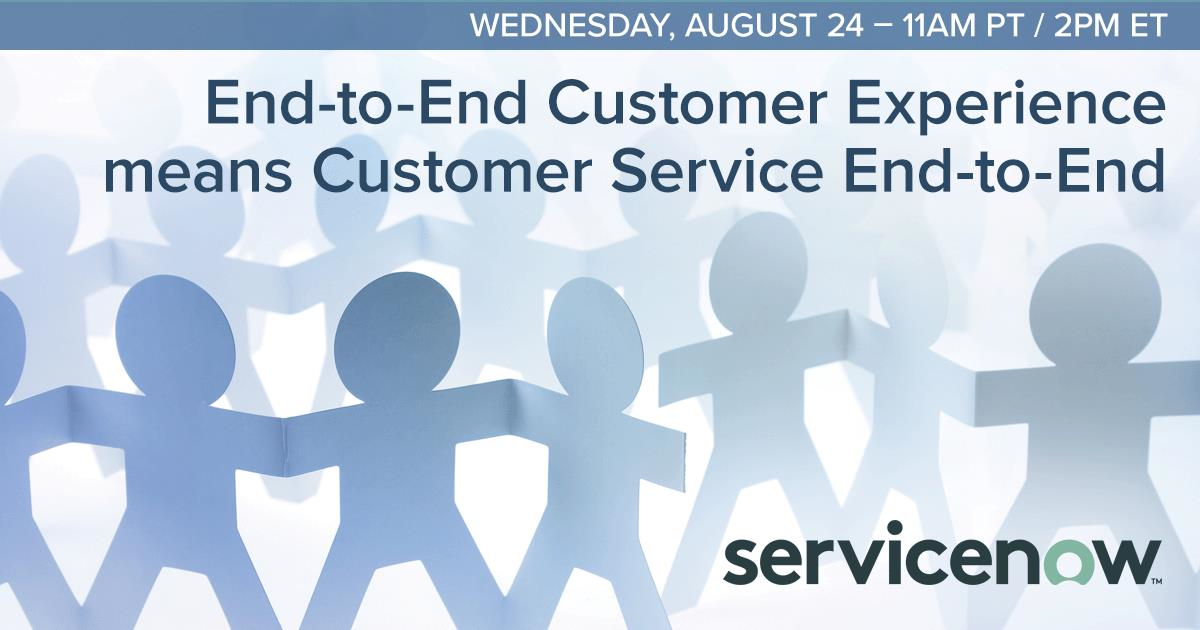 WEDNESDAY, AUGUST 24 – 11AM PT / 2PM ET

End-to-End Customer Experience means Customer Service End-to-End

servicenow™